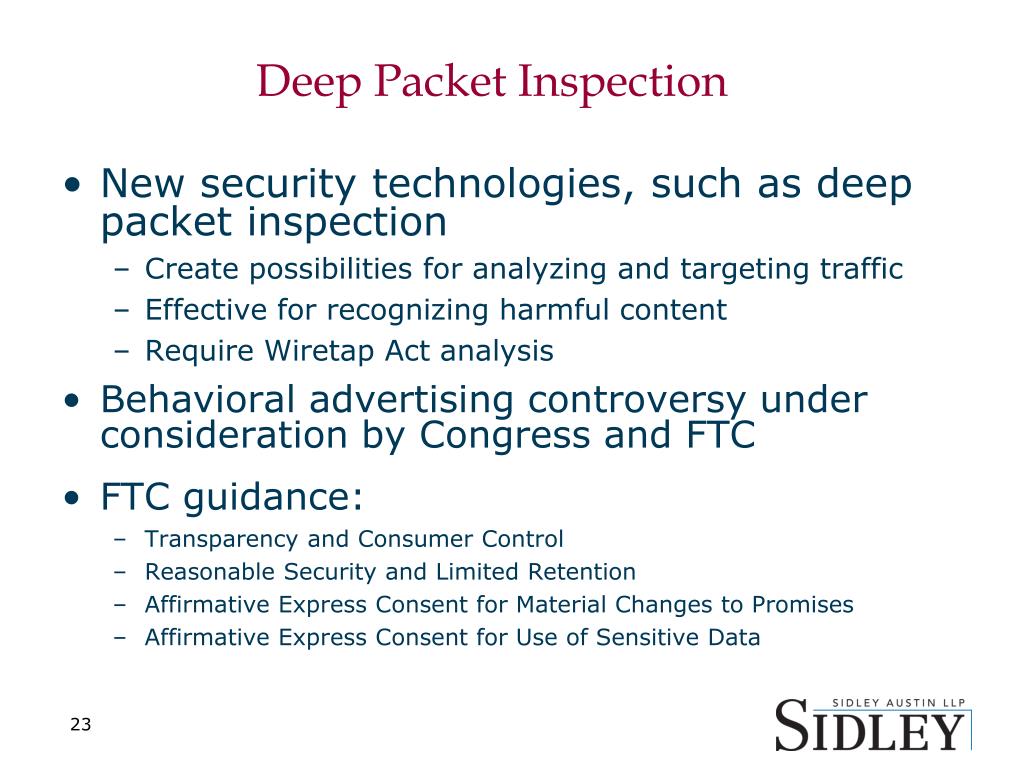 Deep Packet Inspection

• New security technologies, such as deep packet inspection
– Create possibilities for analyzing and targeting traffic
– Effective for recognizing harmful content
– Require Wiretap Act analysis

• Behavioral advertising controversy under consideration by Congress and FTC

• FTC guidance:
– Transparency and Consumer Control
– Reasonable Security and Limited Retention
– Affirmative Express Consent for Material Changes to Promises
– Affirmative Express Consent for Use of Sensitive Data

23

SIDLEY AUSTIN LLP
SIDLEY